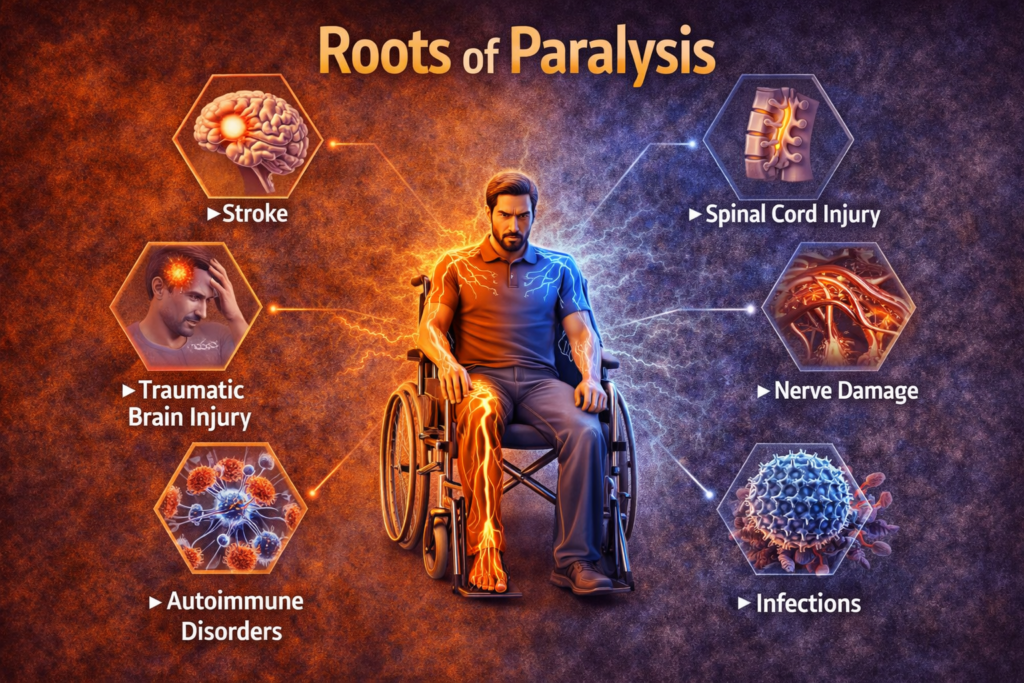 Roots of Paralysis

▸ Stroke

▸ Traumatic Brain Injury

▸ Autoimmune Disorders

▸ Spinal Cord Injury

▸ Nerve Damage

▸ Infections